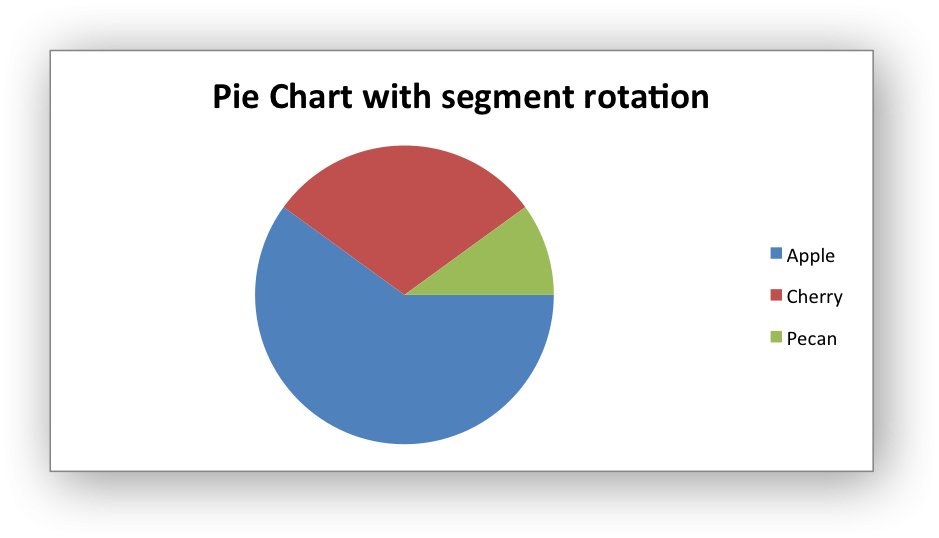 Pie Chart with segment rotation

Apple
Cherry
Pecan